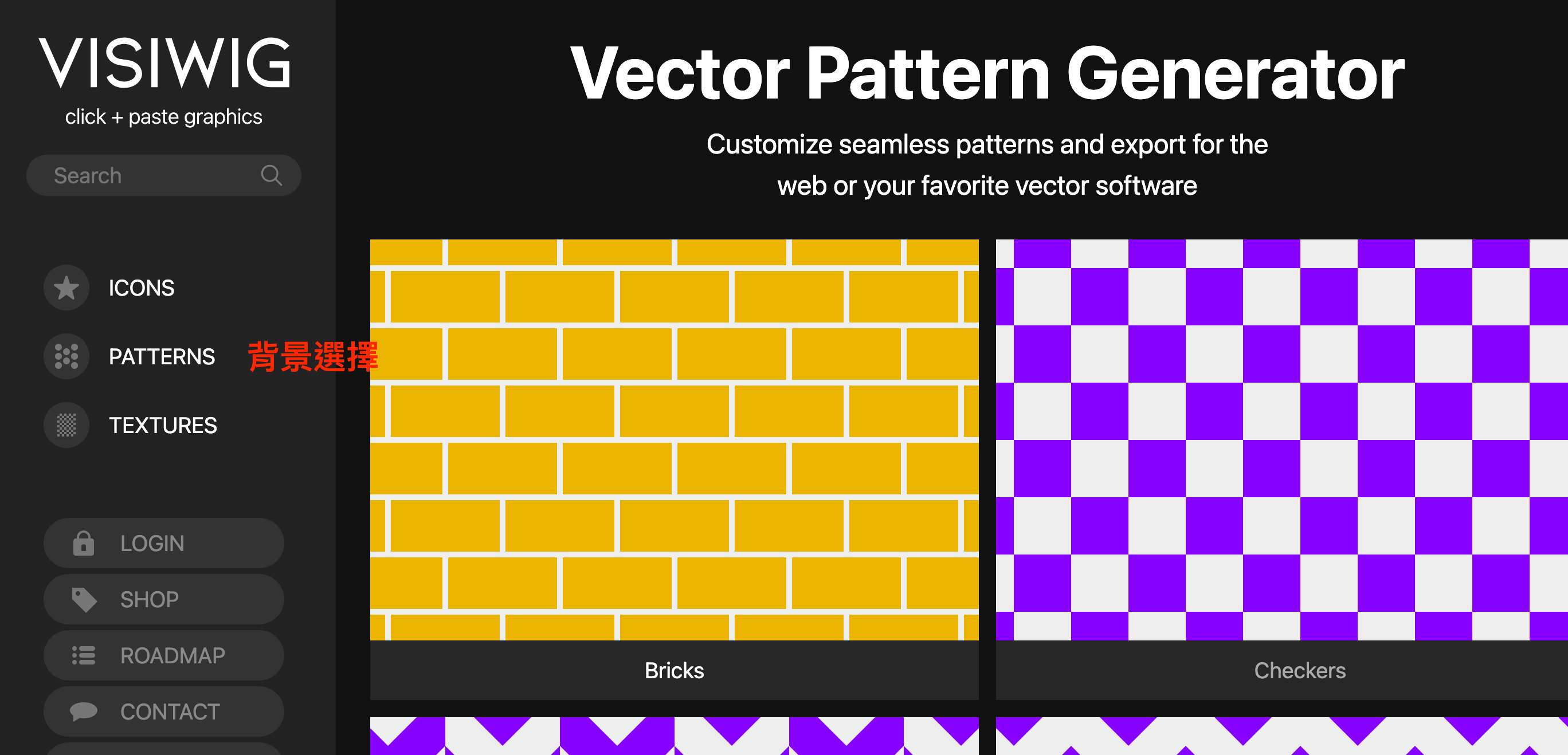 VISIWIG
click + paste graphics

Search

ICONS
PATTERNS 背景選擇
TEXTURES

LOGIN
SHOP
ROADMAP
CONTACT

Vector Pattern Generator

Customize seamless patterns and export for the web or your favorite vector software

Bricks

Checkers